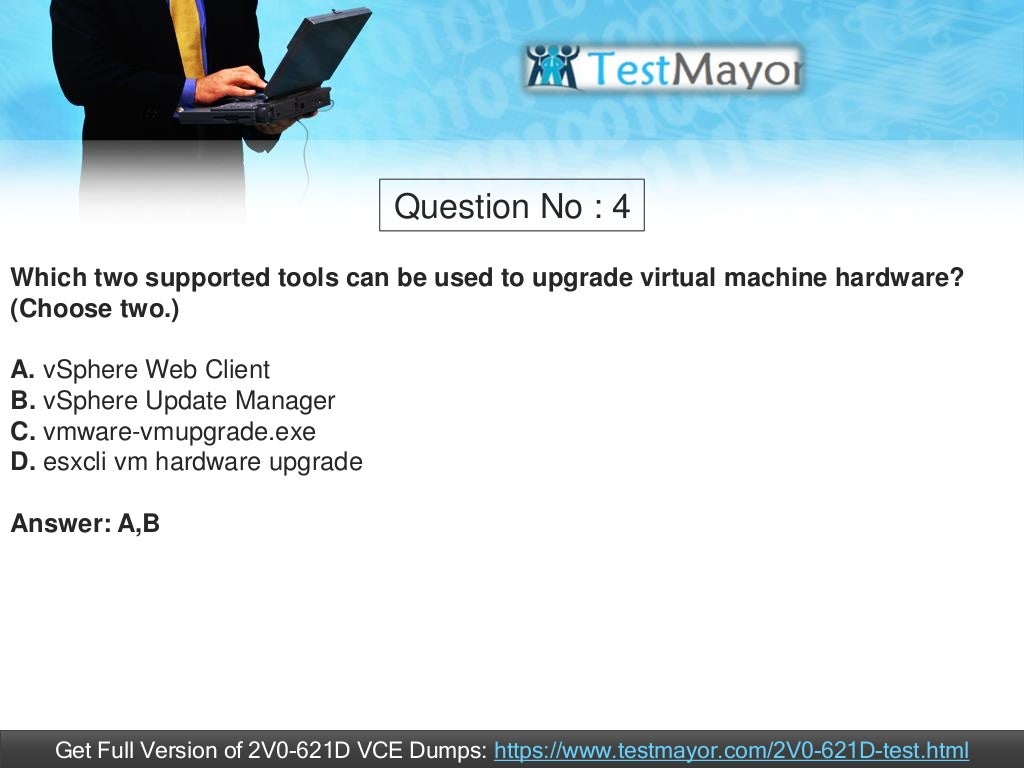 TestMayor

Question No : 4

Which two supported tools can be used to upgrade virtual machine hardware? (Choose two.)

A. vSphere Web Client
B. vSphere Update Manager
C. vmware-vmupgrade.exe
D. esxcli vm hardware upgrade

Answer: A,B

Get Full Version of 2V0-621D VCE Dumps: https://www.testmayor.com/2V0-621D-test.html